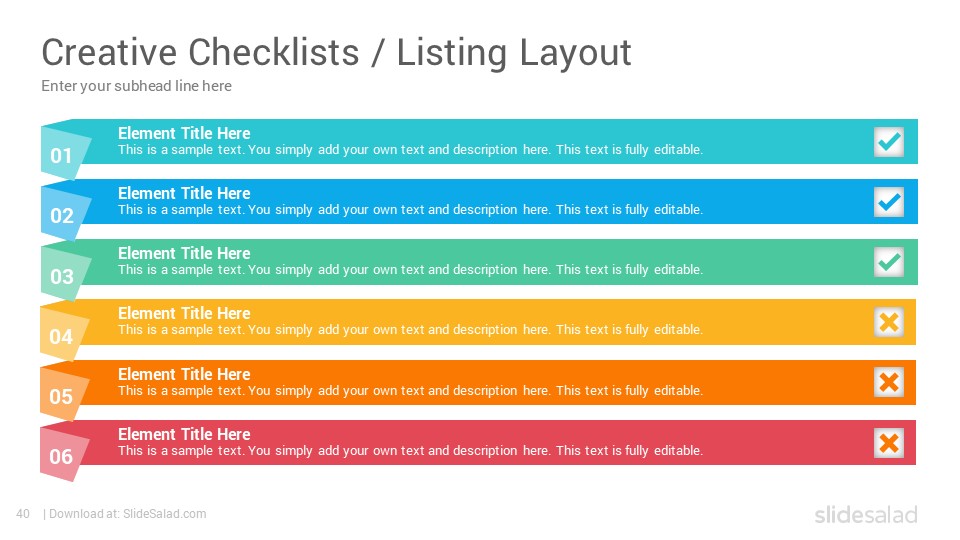 Creative Checklists / Listing Layout
Enter your subhead line here

01
Element Title Here
This is a sample text. You simply add your own text and description here. This text is fully editable.

02
Element Title Here
This is a sample text. You simply add your own text and description here. This text is fully editable.

03
Element Title Here
This is a sample text. You simply add your own text and description here. This text is fully editable.

04
Element Title Here
This is a sample text. You simply add your own text and description here. This text is fully editable.

05
Element Title Here
This is a sample text. You simply add your own text and description here. This text is fully editable.

06
Element Title Here
This is a sample text. You simply add your own text and description here. This text is fully editable.

40 | Download at: SlideSalad.com
slidesalad